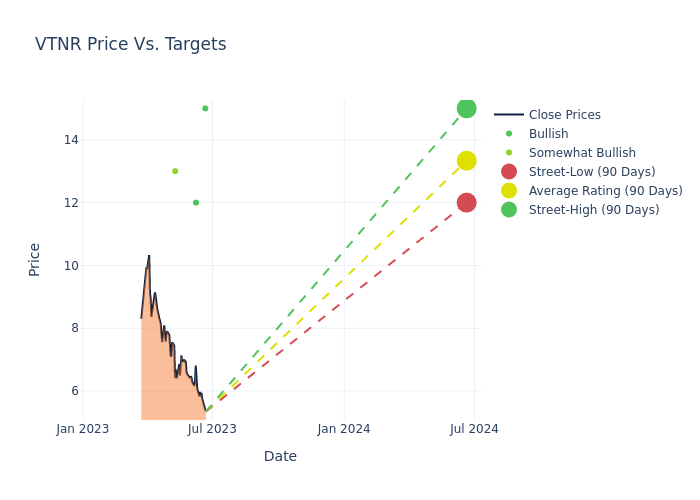 VTNR Price Vs. Targets

Close Prices
Bullish
Somewhat Bullish
Street-Low (90 Days)
Average Rating (90 Days)
Street-High (90 Days)

Price

14
12
10
8
6

Jan 2023
Jul 2023
Jan 2024
Jul 2024

Date